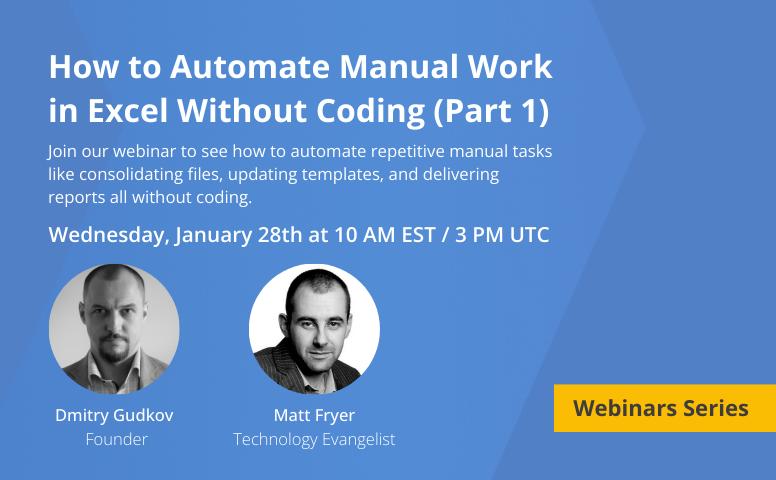 How to Automate Manual Work in Excel Without Coding (Part 1)

Join our webinar to see how to automate repetitive manual tasks like consolidating files, updating templates, and delivering reports all without coding.

Wednesday, January 28th at 10 AM EST / 3 PM UTC

Dmitry Gudkov
Founder

Matt Fryer
Technology Evangelist

Webinars Series